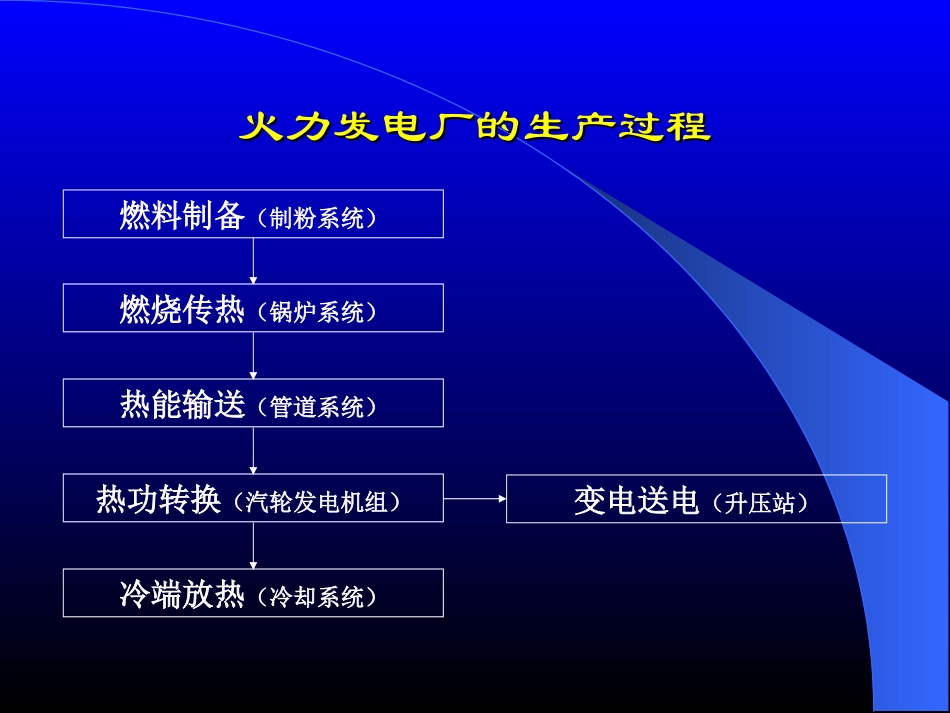 火力发电厂的生产过程

燃料制备（制粉系统）

燃烧传热（锅炉系统）

热能输送（管道系统）

热功转换（汽轮发电机组）

变电送电（升压站）

冷端放热（冷却系统）